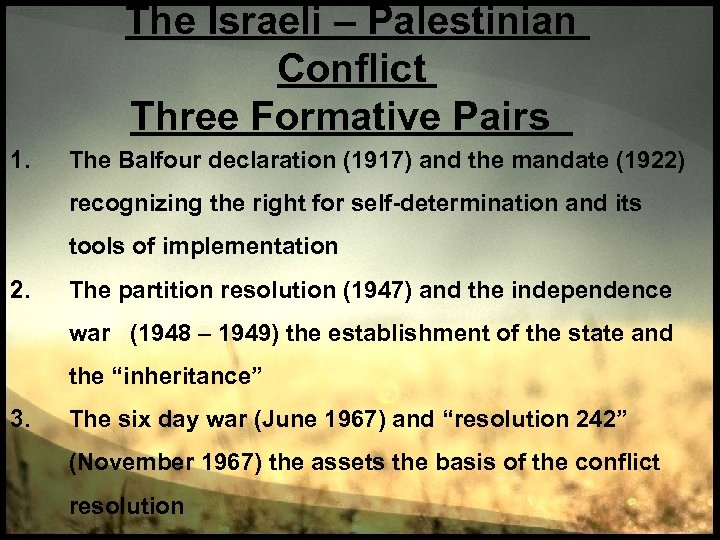 The Israeli – Palestinian Conflict
Three Formative Pairs

1. The Balfour declaration (1917) and the mandate (1922) recognizing the right for self-determination and its tools of implementation

2. The partition resolution (1947) and the independence war (1948 – 1949) the establishment of the state and the “inheritance”

3. The six day war (June 1967) and “resolution 242” (November 1967) the assets the basis of the conflict resolution